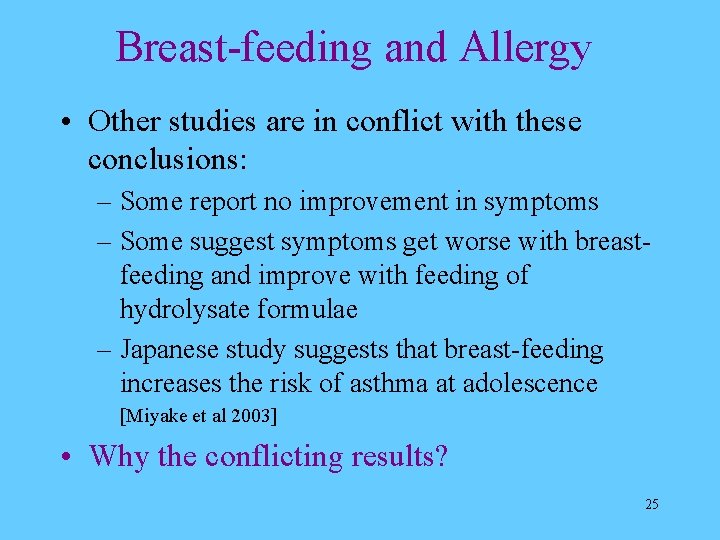 Breast-feeding and Allergy

• Other studies are in conflict with these conclusions:

– Some report no improvement in symptoms

– Some suggest symptoms get worse with breast-feeding and improve with feeding of hydrolysate formulae

– Japanese study suggests that breast-feeding increases the risk of asthma at adolescence [Miyake et al 2003]

• Why the conflicting results?

25